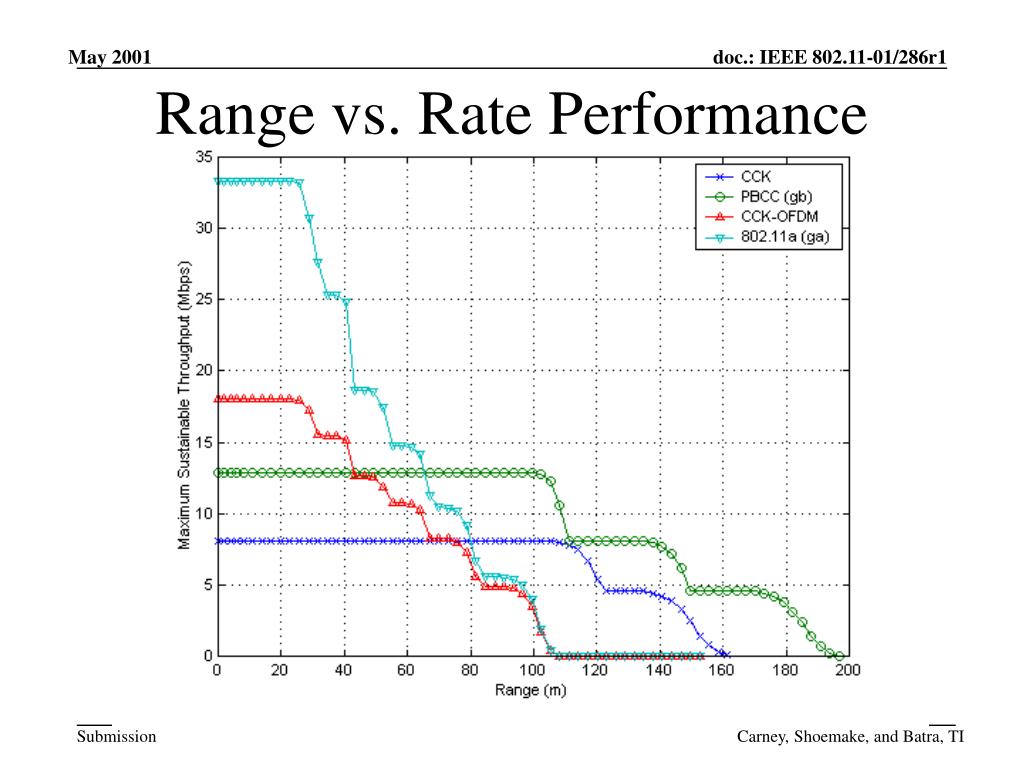 May 2001

doc.: IEEE 802.11-01/286r1

Range vs. Rate Performance

CCK
PBCC (gb)
CCK-OFDM
802.11a (ga)

Maximum Sustainable Throughput (Mbps)

35
30
25
20
15
10
5
0

0 20 40 60 80 100 120 140 160 180 200

Range (m)

Submission

Carney, Shoemake, and Batra, TI